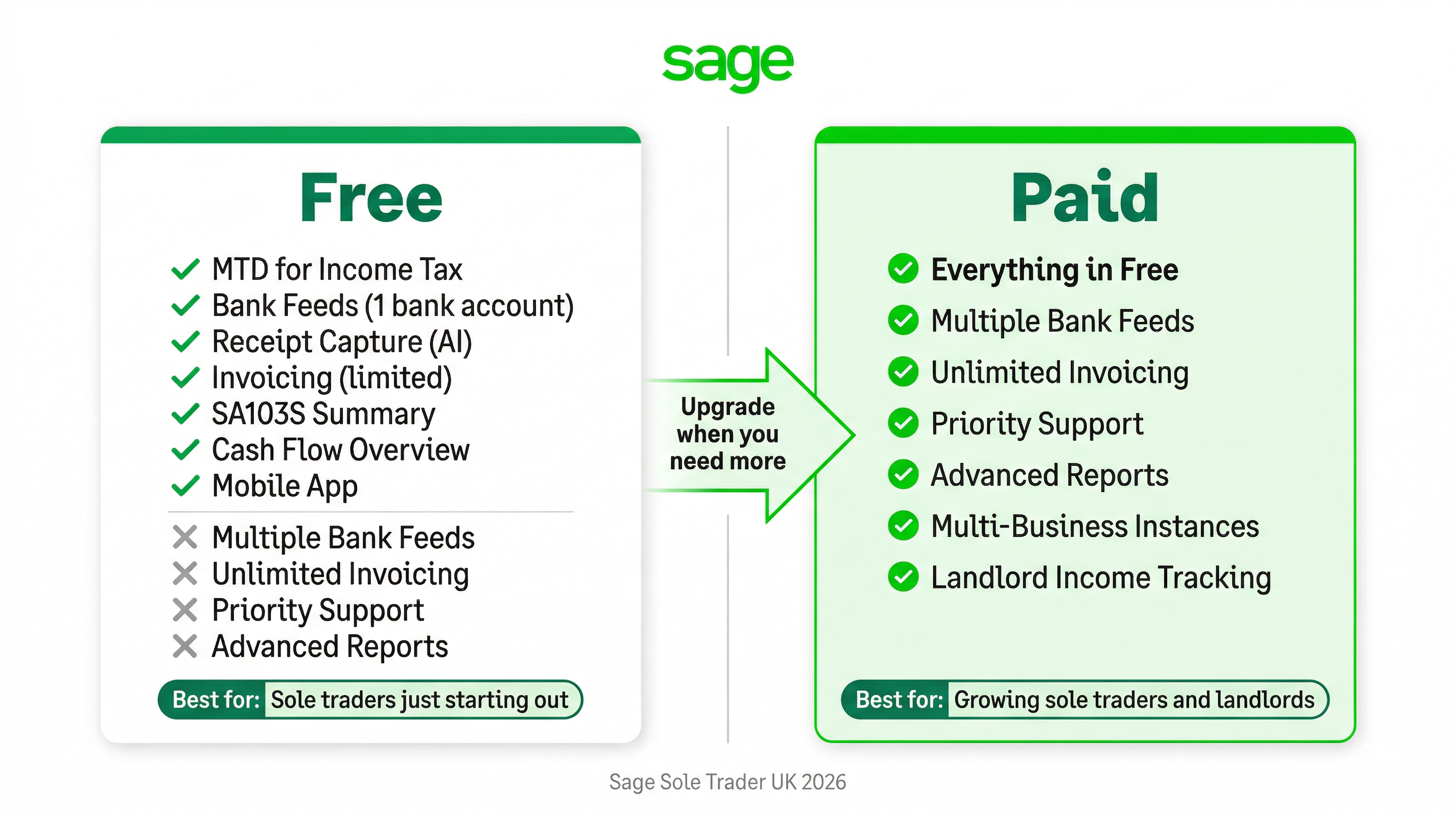 sage

Free

MTD for Income Tax
Bank Feeds (1 bank account)
Receipt Capture (AI)
Invoicing (limited)
SA103S Summary
Cash Flow Overview
Mobile App

Multiple Bank Feeds
Unlimited Invoicing
Priority Support
Advanced Reports

Best for: Sole traders just starting out

Upgrade when you need more

Paid

Everything in Free
Multiple Bank Feeds
Unlimited Invoicing
Priority Support
Advanced Reports
Multi-Business Instances
Landlord Income Tracking

Best for: Growing sole traders and landlords

Sage Sole Trader UK 2026